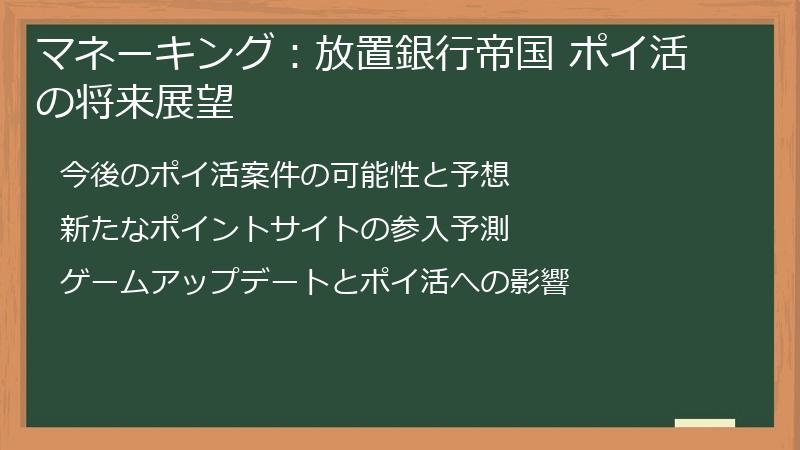 マネーキング：放置銀行帝国 ポイ活の将来展望

今後のポイ活案件の可能性と予想

新たなポイントサイトの参入予測

ゲームアップデートとポイ活への影響